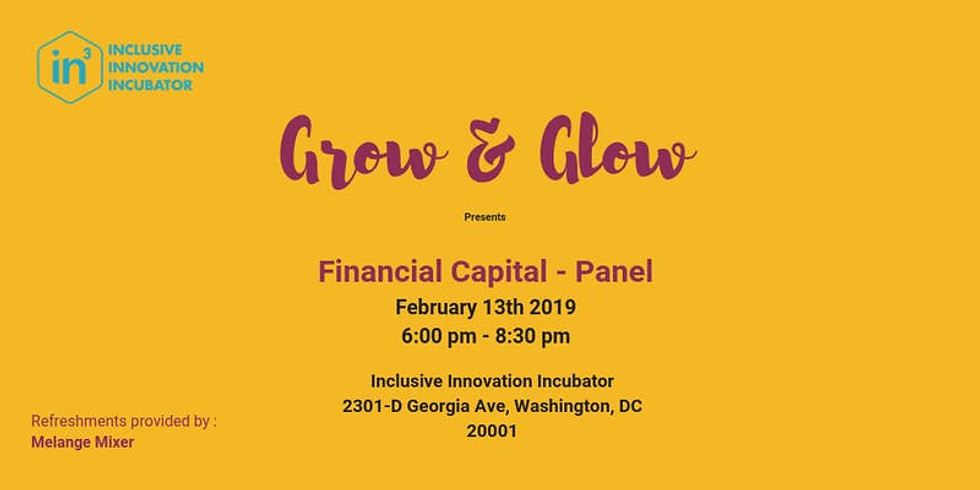 $in^3$ INCLUSIVE INNOVATION INCUBATOR

Grow & Glow

Presents

Financial Capital - Panel

February 13th 2019
6:00 pm - 8:30 pm

Inclusive Innovation Incubator
2301-D Georgia Ave, Washington, DC
20001

Refreshments provided by :
Melange Mixer